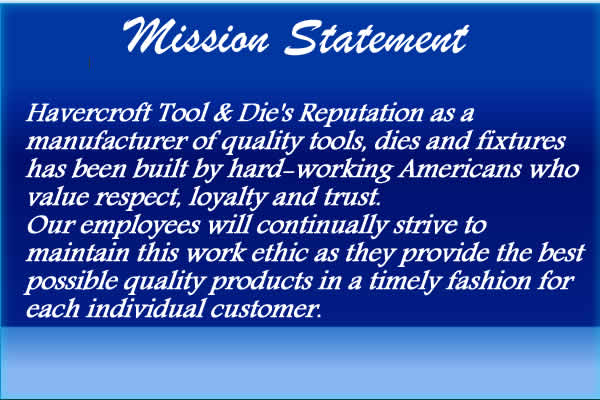 Mission Statement

Havercroft Tool & Die's Reputation as a manufacturer of quality tools, dies and fixtures has been built by hard-working Americans who value respect, loyalty and trust.
Our employees will continually strive to maintain this work ethic as they provide the best possible quality products in a timely fashion for each individual customer.